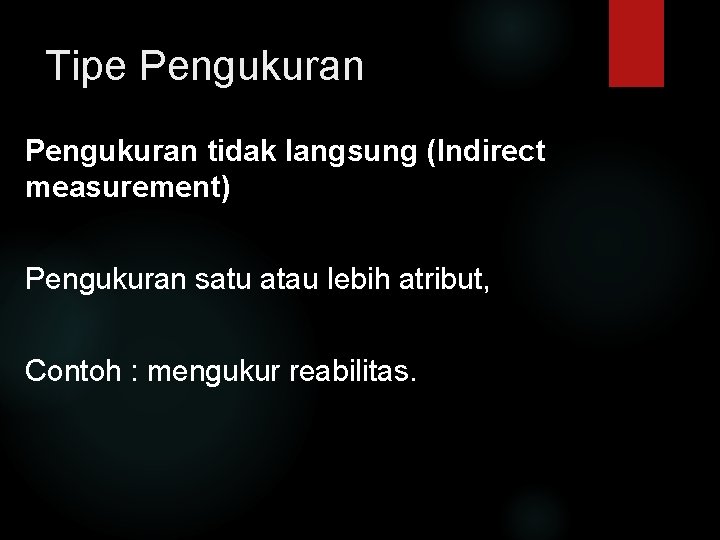 Tipe Pengukuran

Pengukuran tidak langsung (Indirect measurement)

Pengukuran satu atau lebih atribut,

Contoh : mengukur reabilitas.